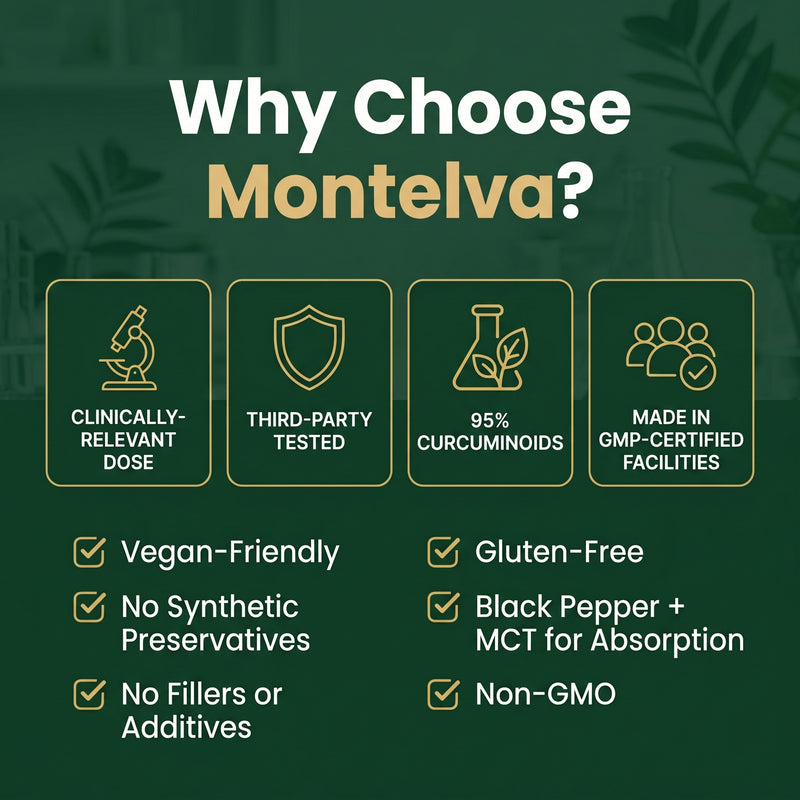 Why Choose Montelva?

CLINICALLY-RELEVANT DOSE

THIRD-PARTY TESTED

95% CURCUMINOIDS

MADE IN GMP-CERTIFIED FACILITIES

Vegan-Friendly

No Synthetic Preservatives

No Fillers or Additives

Gluten-Free

Black Pepper + MCT for Absorption

Non-GMO